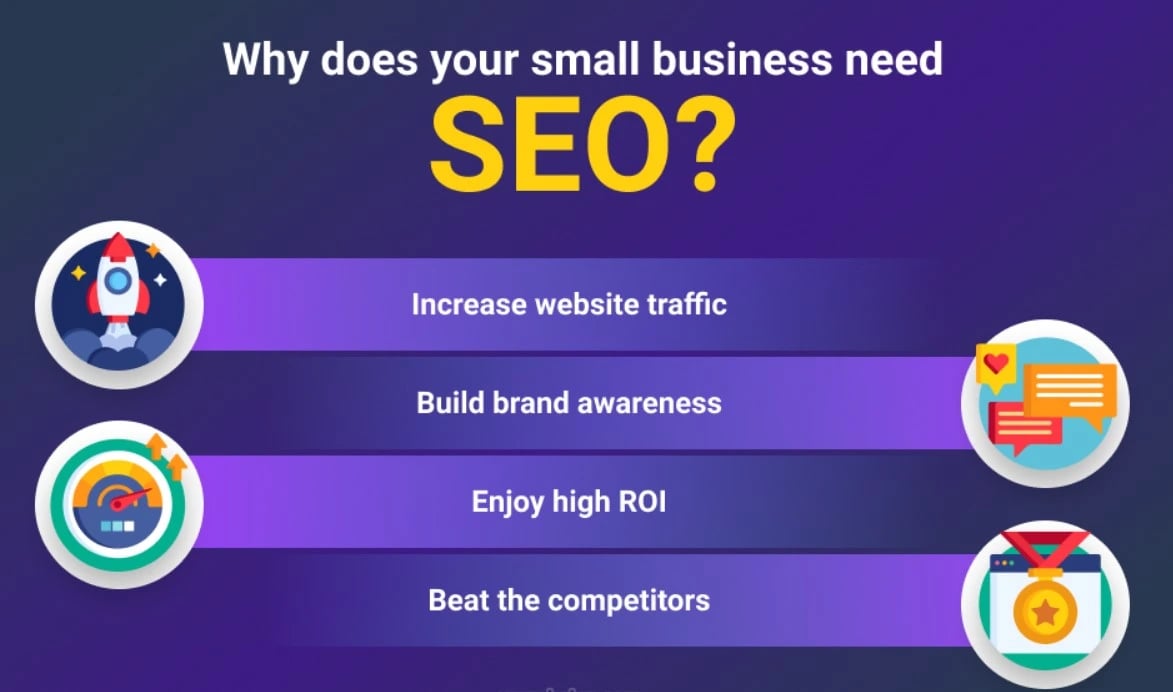 Why does your small business need
SEO?

Increase website traffic

Build brand awareness

Enjoy high ROI

Beat the competitors